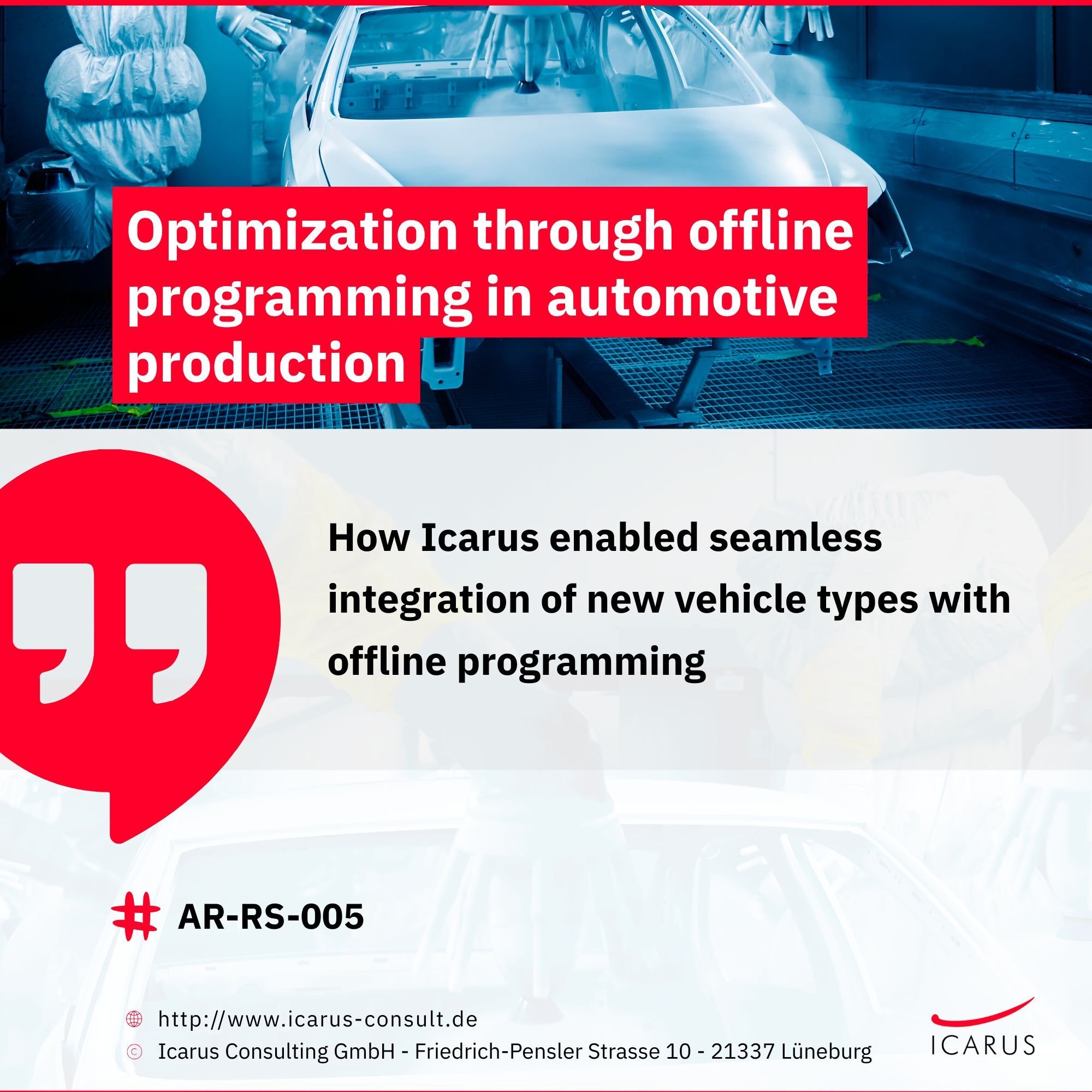 Optimization through offline programming in automotive production

How Icarus enabled seamless integration of new vehicle types with offline programming

# AR-RS-005

http://www.icarus-consult.de
© Icarus Consulting GmbH - Friedrich-Pensler Strasse 10 - 21337 Lüneburg

ICARUS